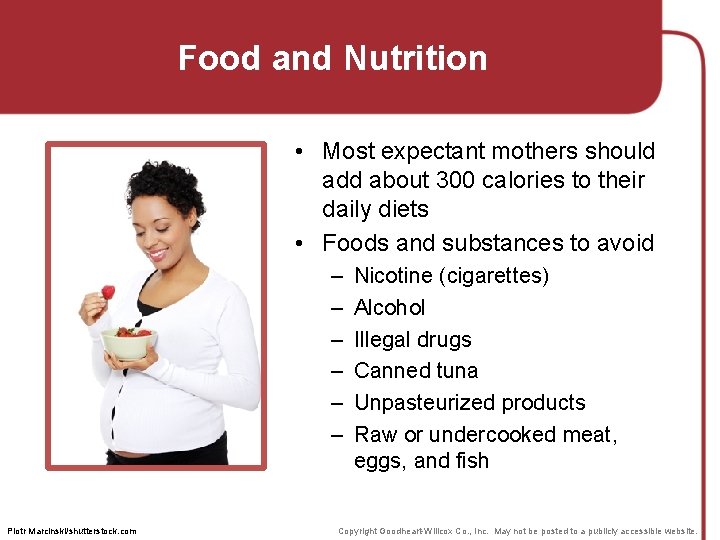 Food and Nutrition

• Most expectant mothers should add about 300 calories to their daily diets
• Foods and substances to avoid
– Nicotine (cigarettes)
– Alcohol
– Illegal drugs
– Canned tuna
– Unpasteurized products
– Raw or undercooked meat, eggs, and fish

Piotr Marcinski/shutterstock.com

Copyright Goodheart-Willcox Co., Inc. May not be posted to a publicly accessible website.